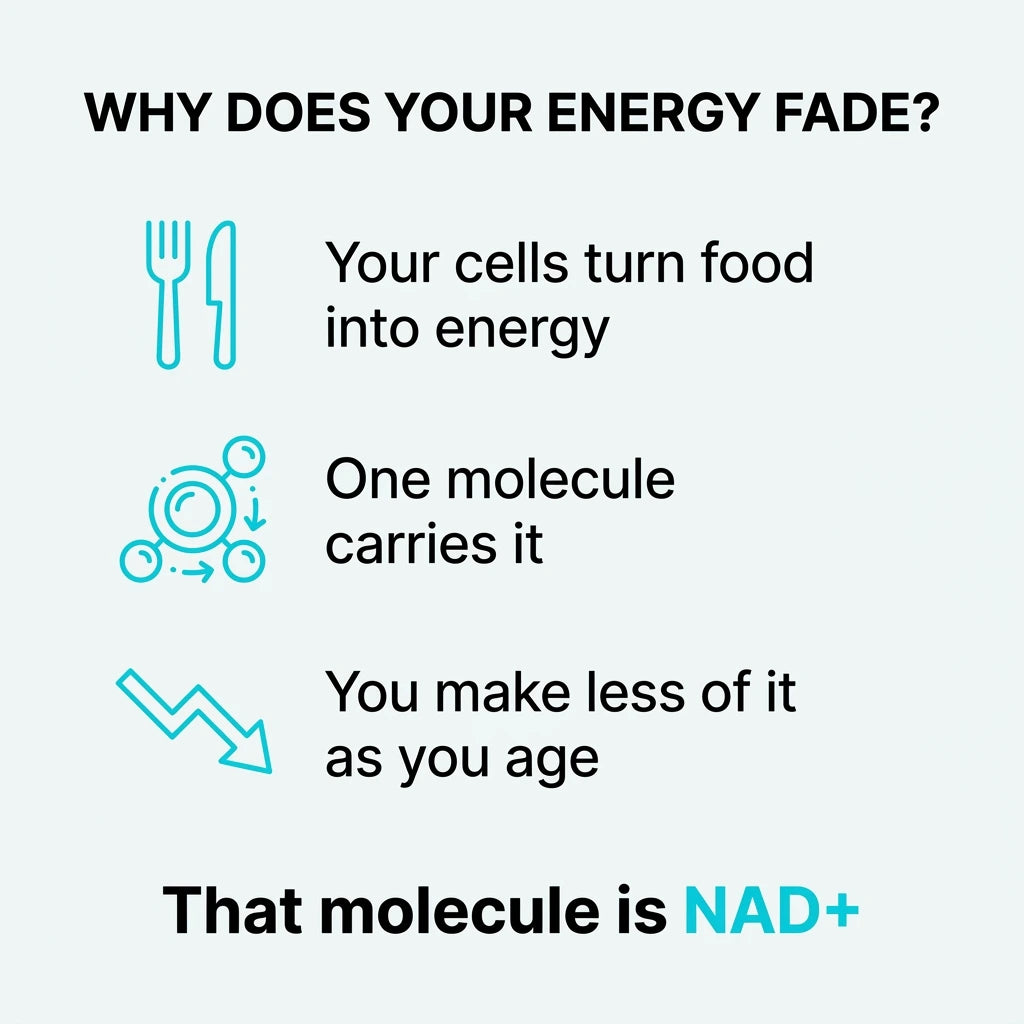 WHY DOES YOUR ENERGY FADE?

Your cells turn food into energy

One molecule carries it

You make less of it as you age

That molecule is NAD+